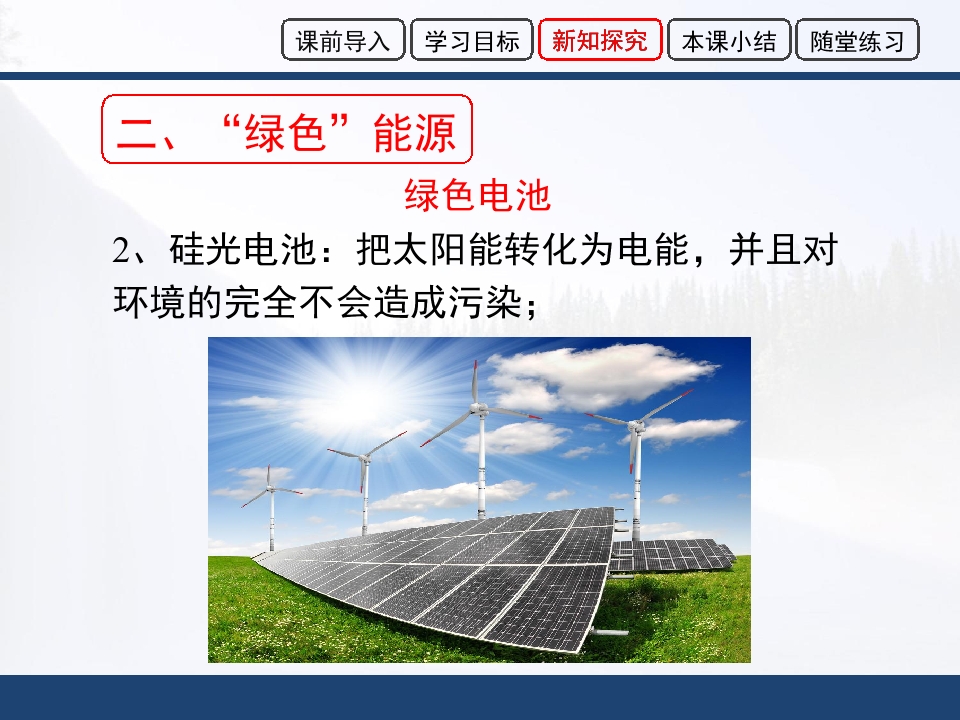 课前导入 学习目标 新知探究 本课小结 随堂练习

二、“绿色”能源

绿色电池

2、硅光电池：把太阳能转化为电能，并且对环境的完全不会造成污染；